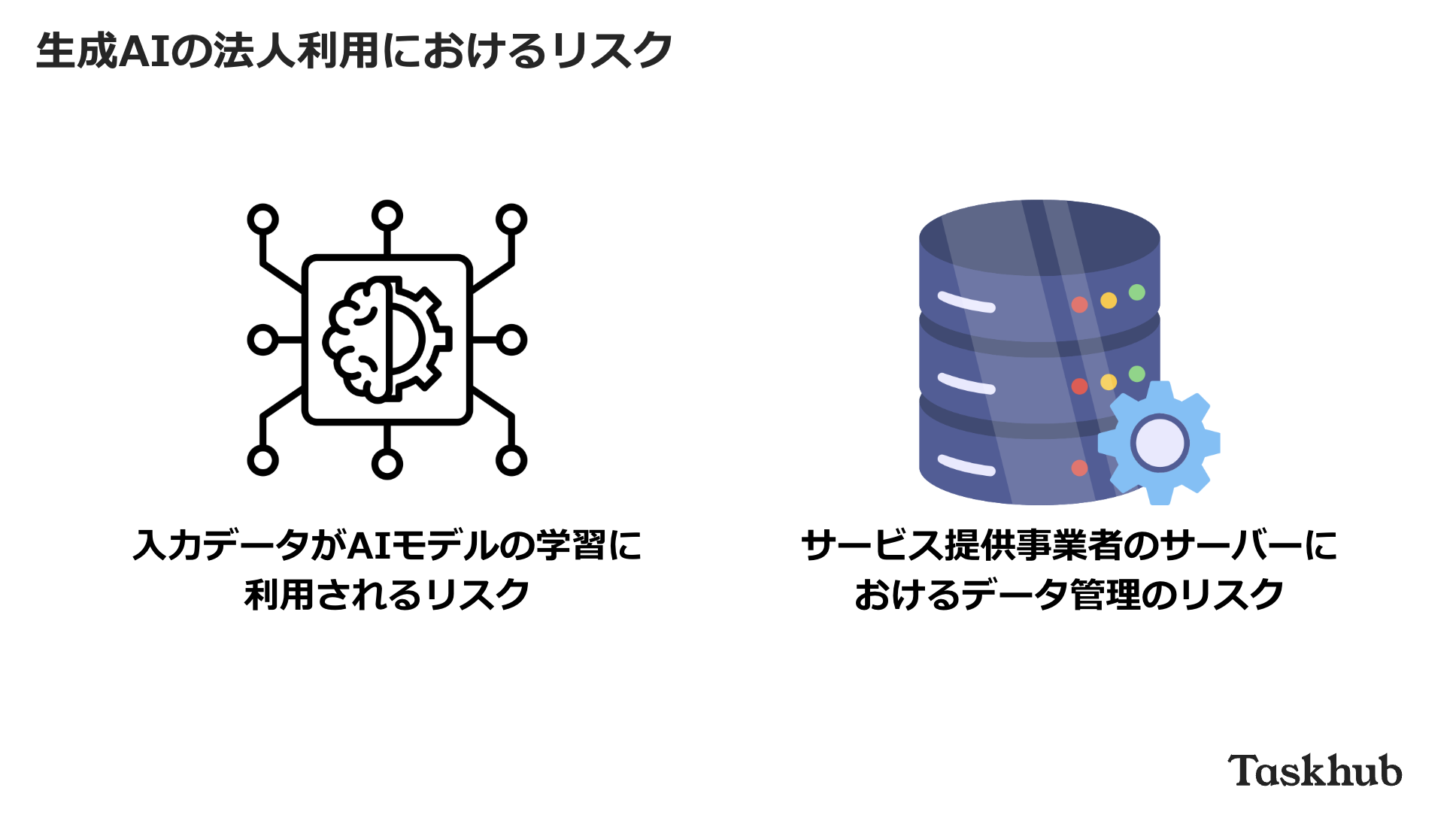 生成AIの法人利用におけるリスク

入力データがAIモデルの学習に利用されるリスク

サービス提供事業者のサーバーにおけるデータ管理のリスク

Taskhub